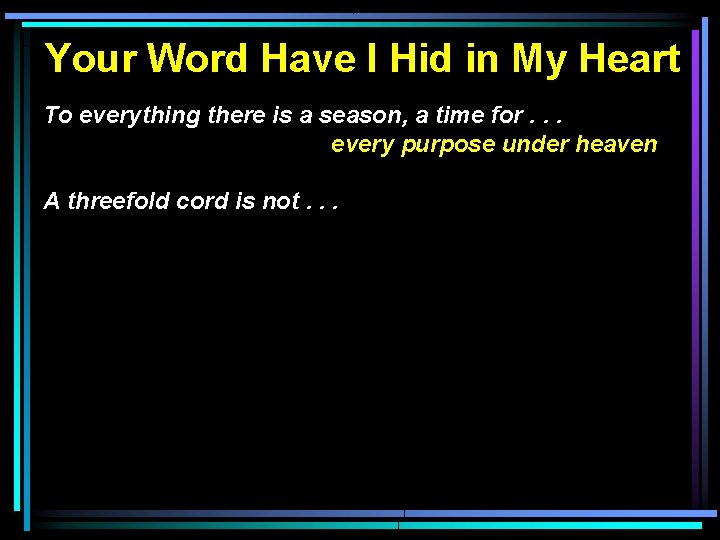 Your Word Have I Hid in My Heart

To everything there is a season, a time for . . .
every purpose under heaven

A threefold cord is not . . .